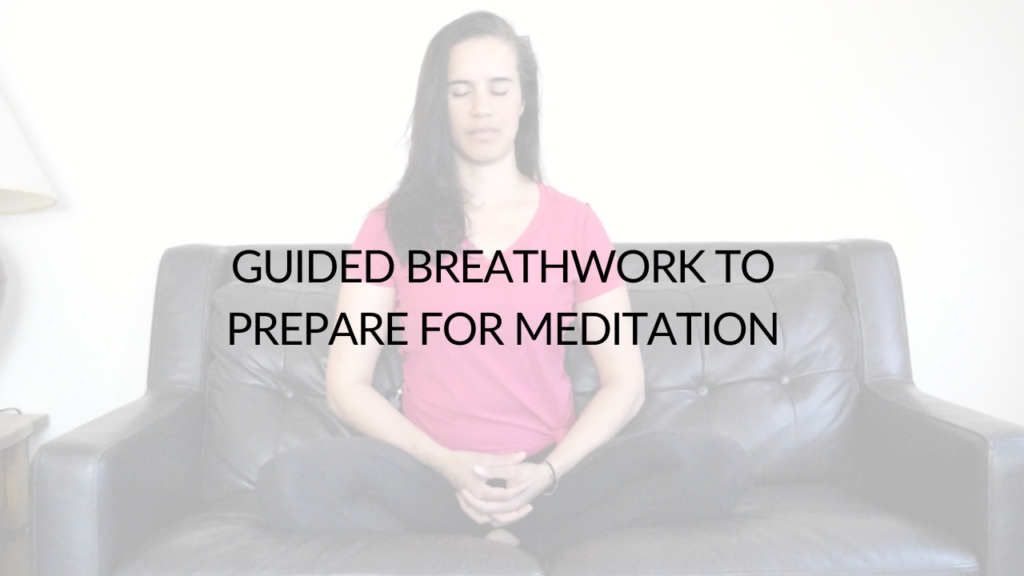 GUIDED BREATHWORK TO PREPARE FOR MEDITATION